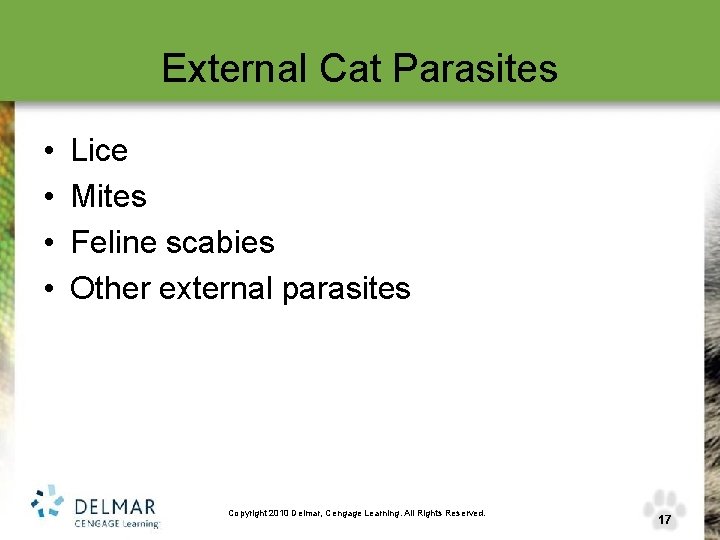 External Cat Parasites

• Lice
• Mites
• Feline scabies
• Other external parasites

DELMAR
CENGAGE Learning

Copyright 2010 Delmar, Cengage Learning. All Rights Reserved.

17